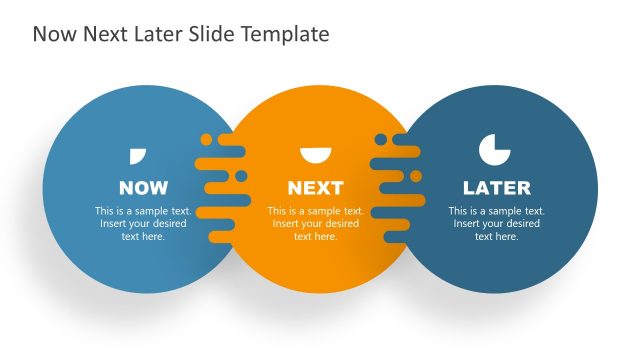 Now Next Later Slide Template

NOW

This is a sample text. Insert your desired text here.

NEXT

This is a sample text. Insert your desired text here.

LATER

This is a sample text. Insert your desired text here.